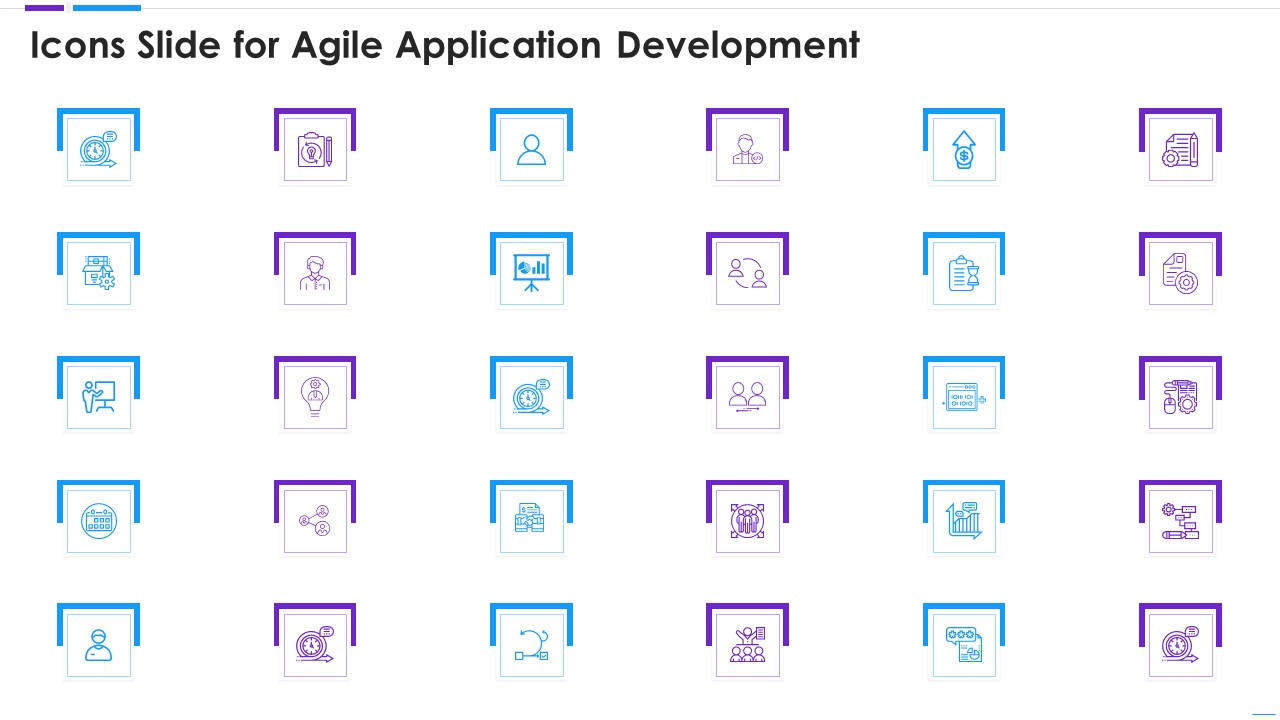 Icons Slide for Agile Application Development